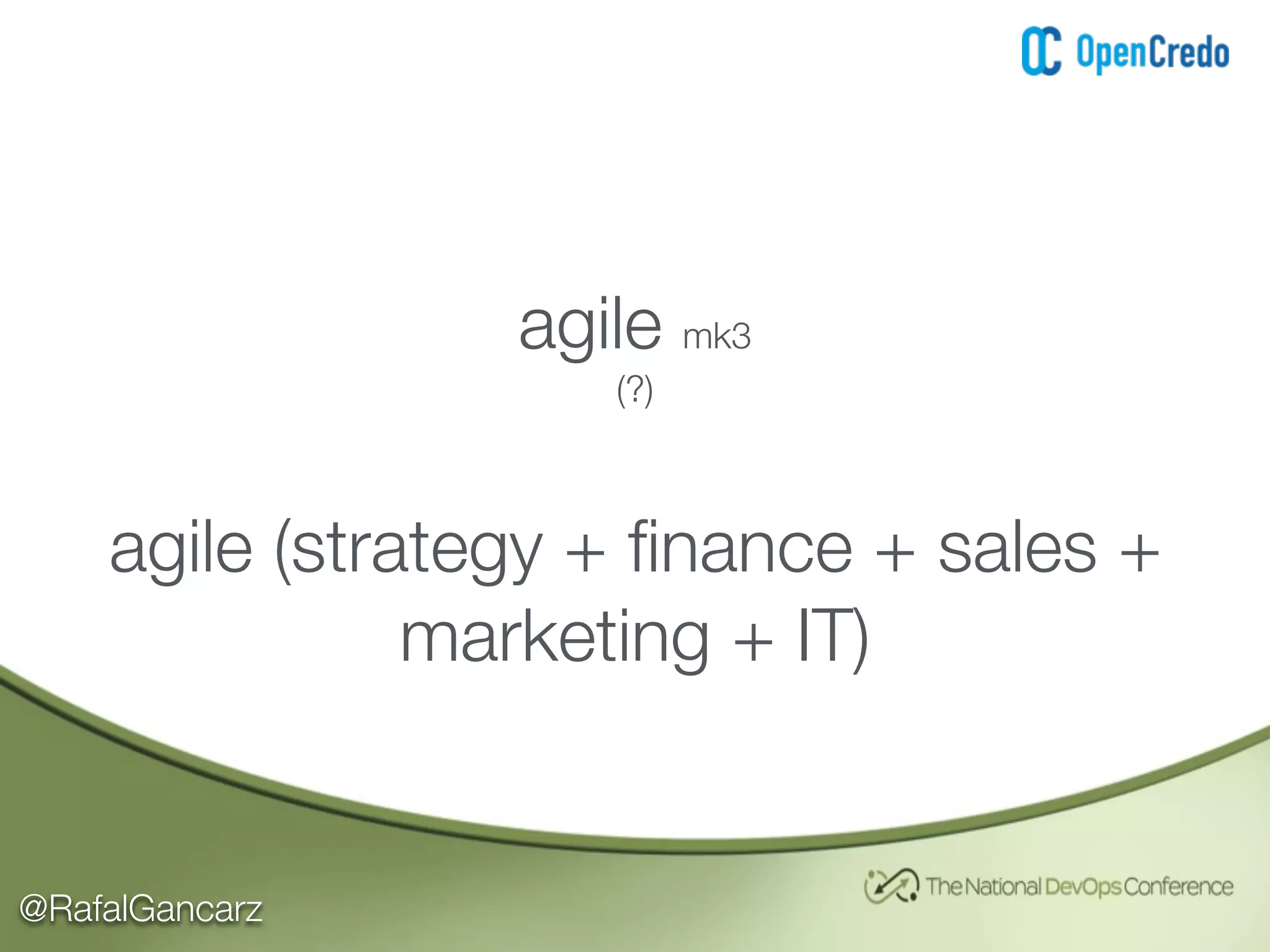 OpenCredo

agile mk3
(?)

agile (strategy + finance + sales + marketing + IT)

@RafalGancarz

The National DevOps Conference